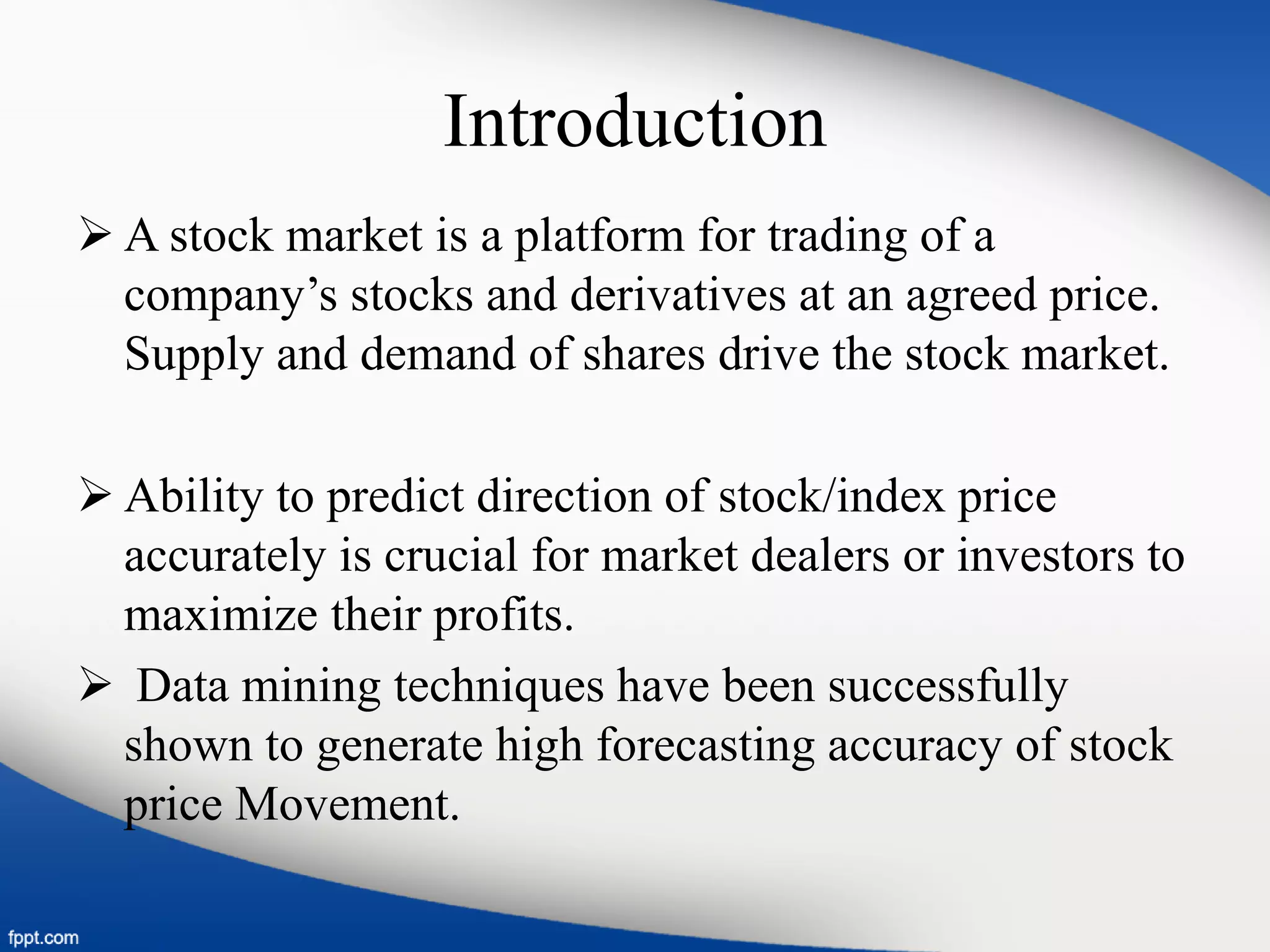 Introduction

➢ A stock market is a platform for trading of a company’s stocks and derivatives at an agreed price. Supply and demand of shares drive the stock market.

➢ Ability to predict direction of stock/index price accurately is crucial for market dealers or investors to maximize their profits.

➢ Data mining techniques have been successfully shown to generate high forecasting accuracy of stock price Movement.

fppt.com